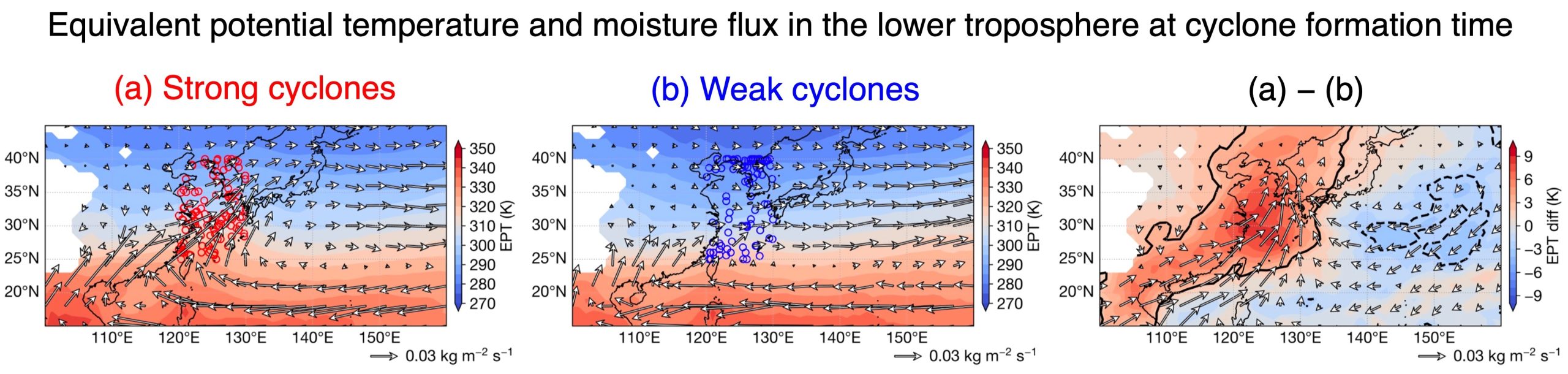 Equivalent potential temperature and moisture flux in the lower troposphere at cyclone formation time

(a) Strong cyclones

40°N
35°N
30°N
25°N
20°N
110°E 120°E 130°E 140°E 150°E

350
340
330
320
310
300
290
280
270
EPT (K)

0.03 kg m$^{-2}$ s$^{-1}$

(b) Weak cyclones

40°N
35°N
30°N
25°N
20°N
110°E 120°E 130°E 140°E 150°E

350
340
330
320
310
300
290
280
270
EPT (K)

0.03 kg m$^{-2}$ s$^{-1}$

(a) – (b)

40°N
35°N
30°N
25°N
20°N
110°E 120°E 130°E 140°E 150°E

9
6
3
0
−3
−6
−9
EPT diff (K)

0.03 kg m$^{-2}$ s$^{-1}$